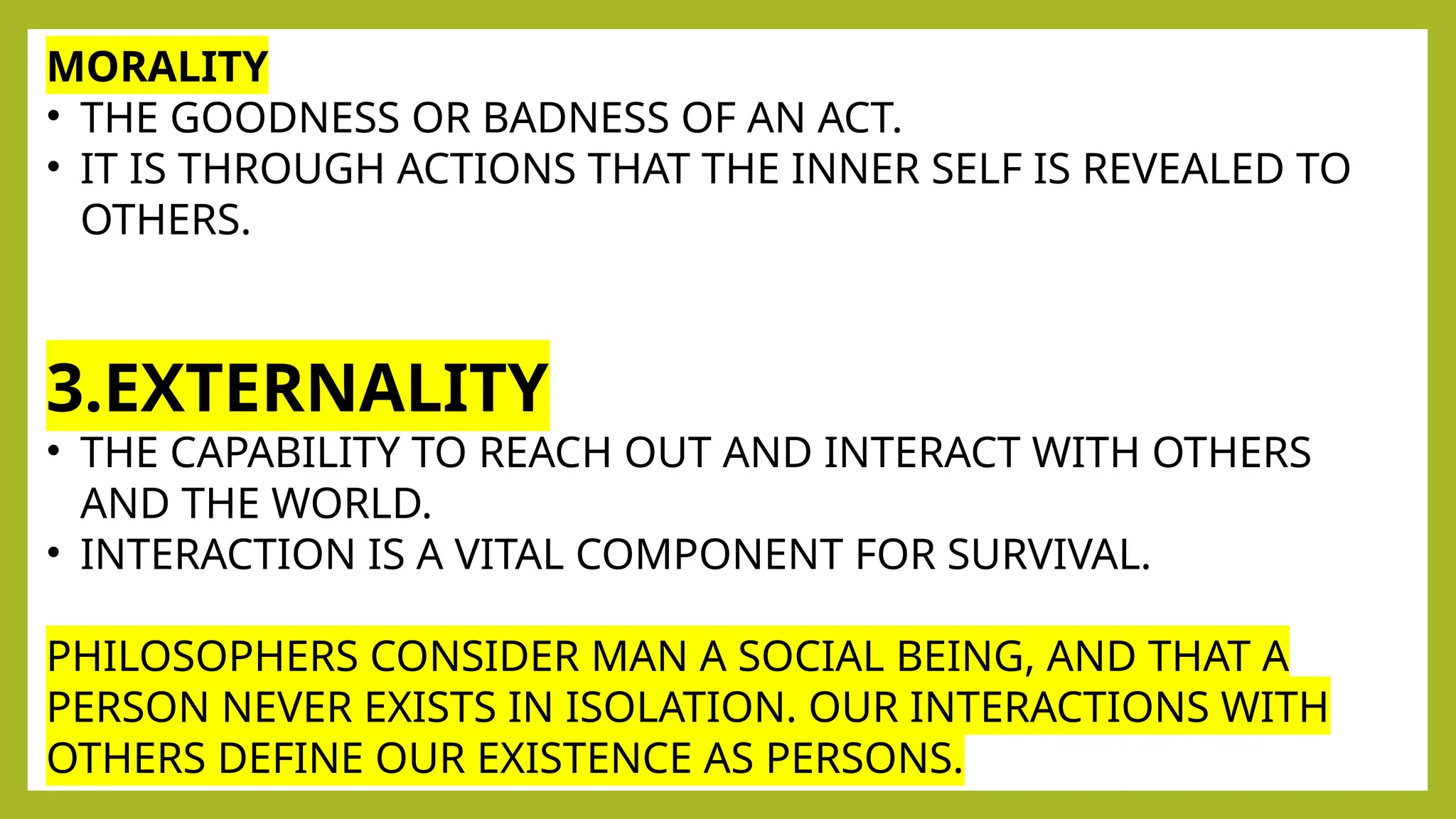 MORALITY

• THE GOODNESS OR BADNESS OF AN ACT.
• IT IS THROUGH ACTIONS THAT THE INNER SELF IS REVEALED TO OTHERS.

3.EXTERNALITY

• THE CAPABILITY TO REACH OUT AND INTERACT WITH OTHERS AND THE WORLD.
• INTERACTION IS A VITAL COMPONENT FOR SURVIVAL.

PHILOSOPHERS CONSIDER MAN A SOCIAL BEING, AND THAT A PERSON NEVER EXISTS IN ISOLATION. OUR INTERACTIONS WITH OTHERS DEFINE OUR EXISTENCE AS PERSONS.